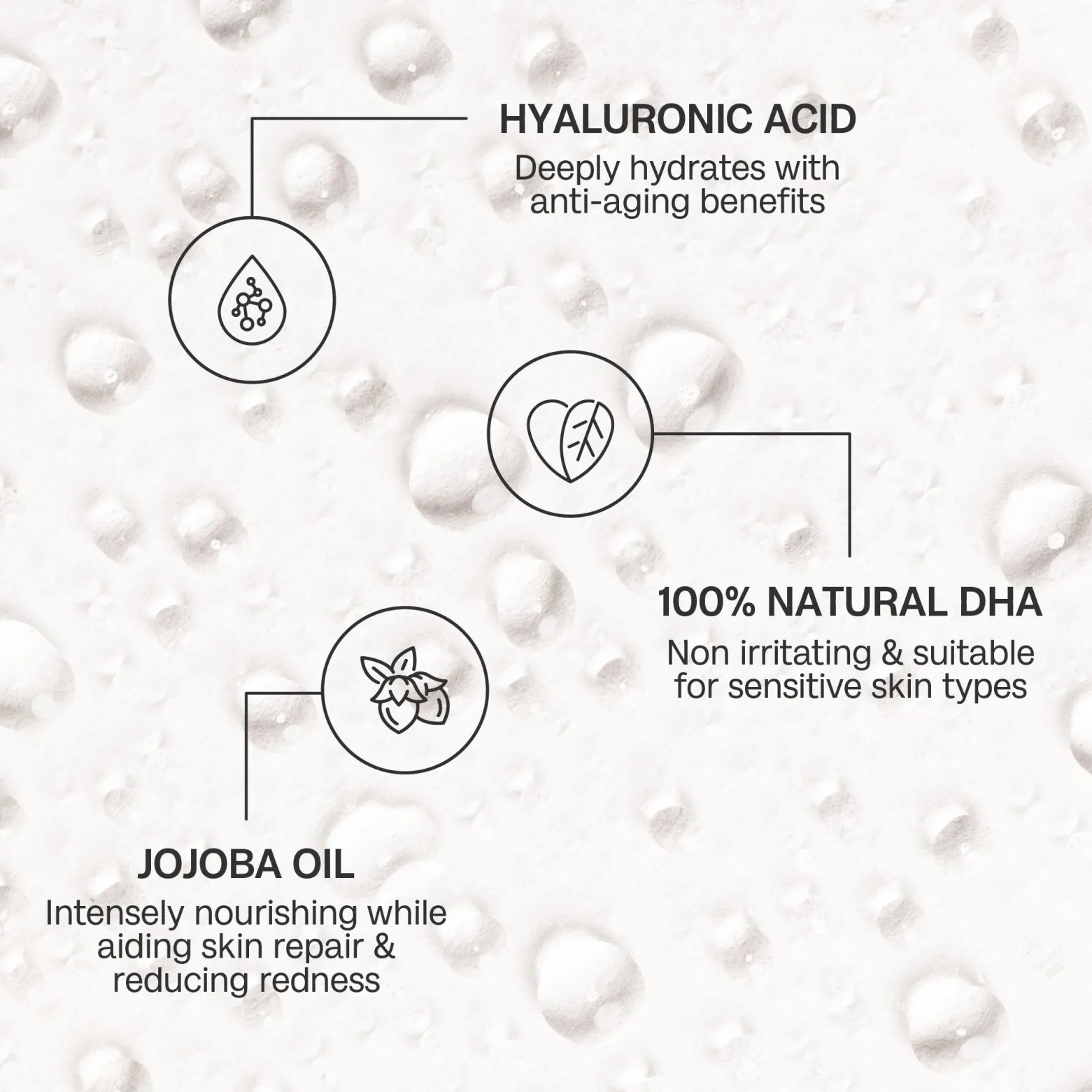 HYALURONIC ACID
Deeply hydrates with anti-aging benefits

100% NATURAL DHA
Non irritating & suitable for sensitive skin types

JOJOBA OIL
Intensely nourishing while aiding skin repair & reducing redness